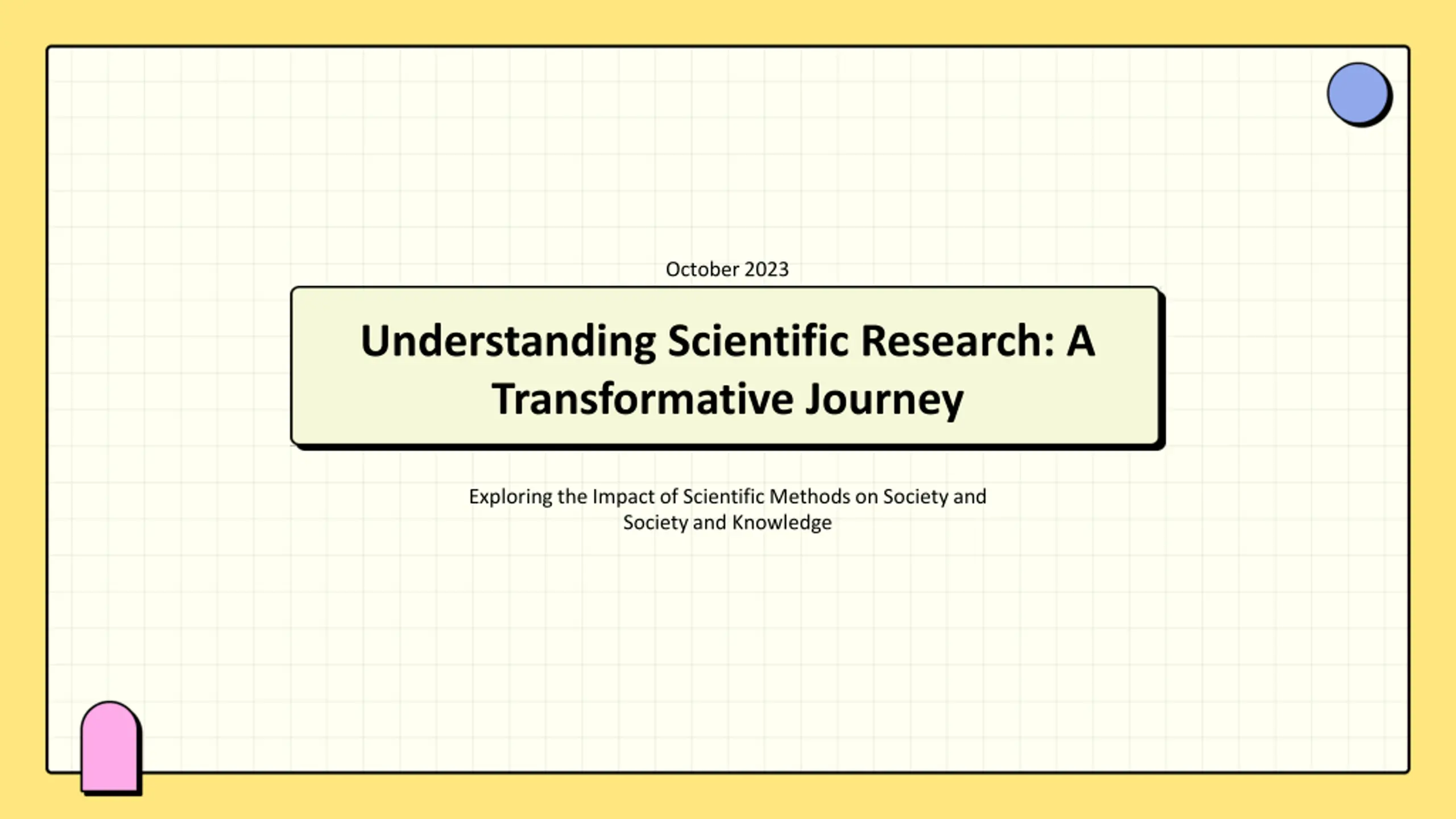 October 2023

Understanding Scientific Research: A Transformative Journey

Exploring the Impact of Scientific Methods on Society and Society and Knowledge